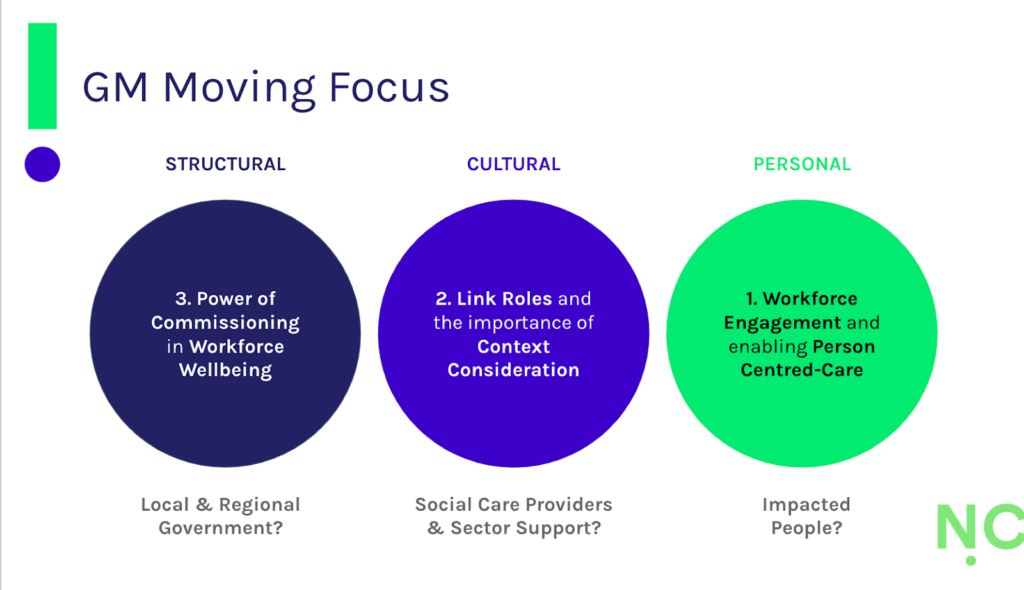 GM Moving Focus

STRUCTURAL

3. Power of Commissioning in Workforce Wellbeing

Local & Regional Government?

CULTURAL

2. Link Roles and the importance of Context Consideration

Social Care Providers & Sector Support?

PERSONAL

1. Workforce Engagement and enabling Person Centred-Care

Impacted People?

NC